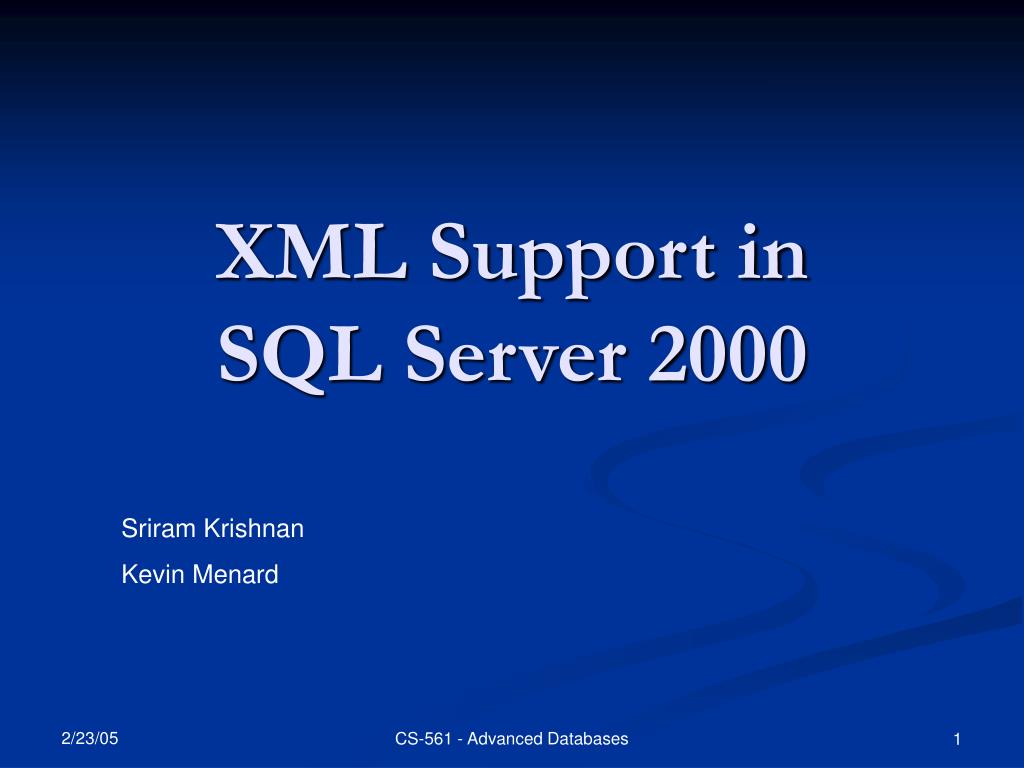 XML Support in SQL Server 2000

Sriram Krishnan

Kevin Menard

2/23/05

CS-561 - Advanced Databases

1